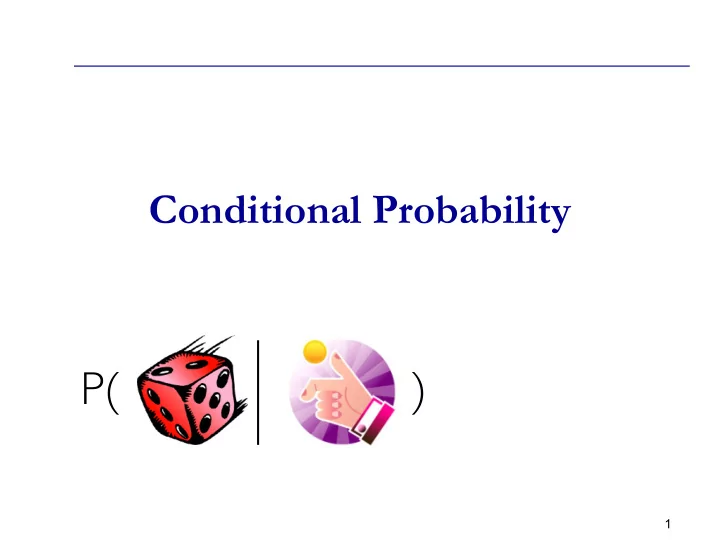 Conditional Probability

P( | )

1